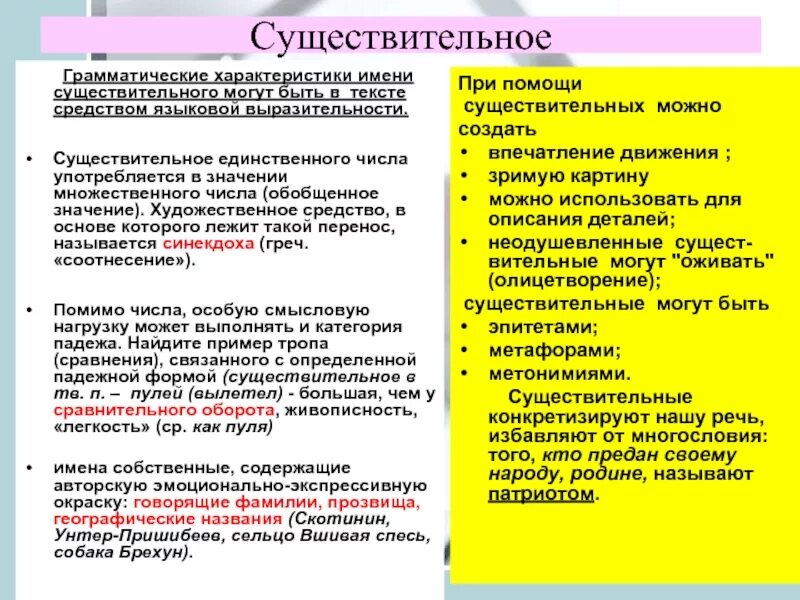 Существительное

Грамматические характеристики имени существительного могут быть в тексте средством языковой выразительности.

• Существительное единственного числа употребляется в значении множественного числа (обобщенное значение). Художественное средство, в основе которого лежит такой перенос, называется синекдоха (греч. «соотнесение»).

• Помимо числа, особую смысловую нагрузку может выполнять и категория падежа. Найдите пример тропа (сравнения), связанного с определенной падежной формой (существительное в тв. п. – пулей (вылетел) - большая, чем у сравнительного оборота, живописность, «легкость» (ср. как пуля)

• имена собственные, содержащие авторскую эмоционально-экспрессивную окраску: говорящие фамилии, прозвища, географические названия (Скотинин, Унтер-Пришибеев, сельцо Вшивая спесь, собака Брехун).

При помощи существительных можно создать
• впечатление движения ;
• зримую картину
• можно использовать для описания деталей;
• неодушевленные существительные могут "оживать" (олицетворение);
существительные могут быть
• эпитетами;
• метафорами;
• метонимиями.
Существительные конкретизируют нашу речь, избавляют от многословия: того, кто предан своему народу, родине, называют патриотом.